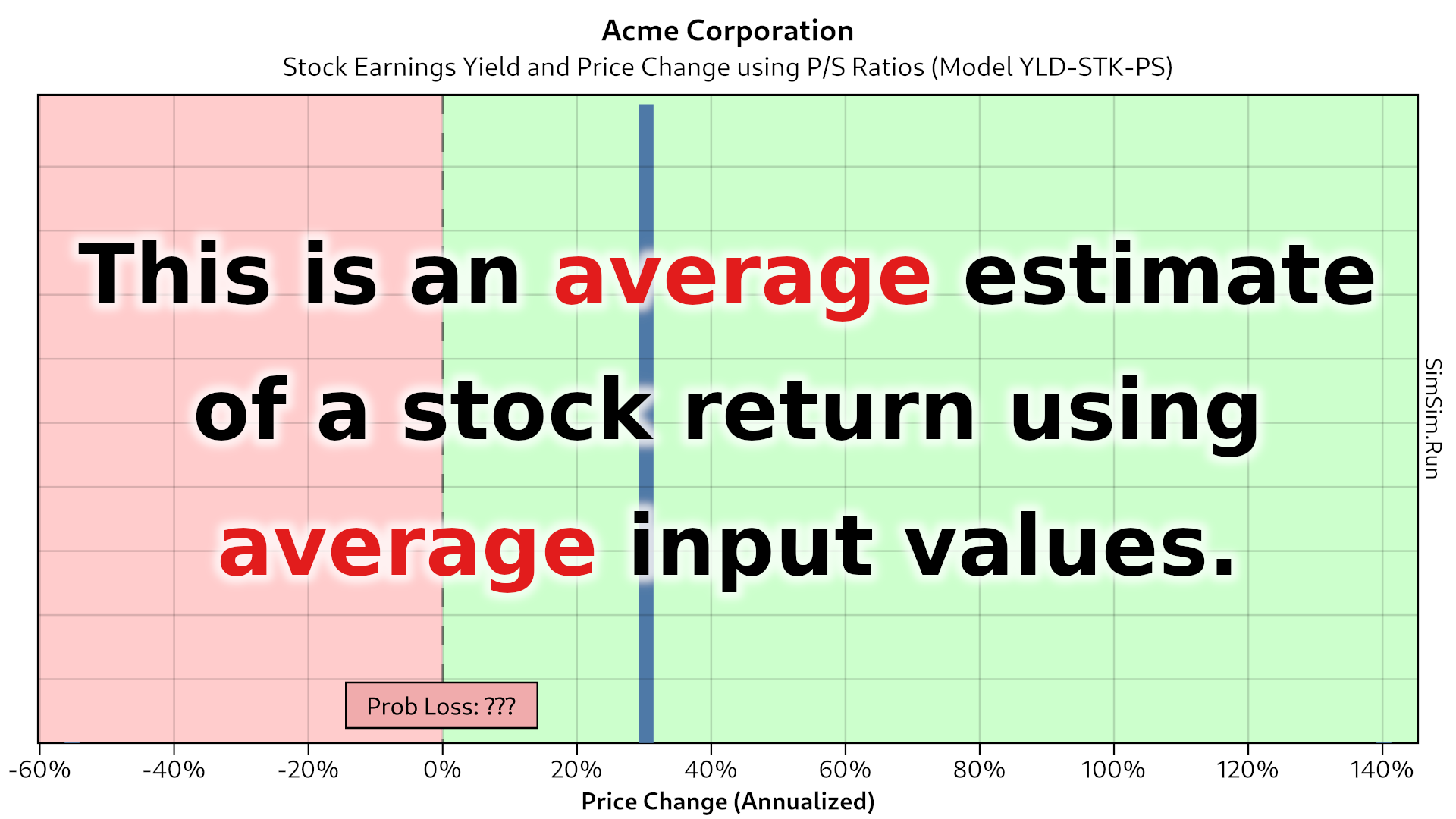 Acme Corporation
Stock Earnings Yield and Price Change using P/S Ratios (Model YLD-STK-PS)

This is an average estimate of a stock return using average input values.

SimSim.Run

Prob Loss: ???

-60% -40% -20% 0% 20% 40% 60% 80% 100% 120% 140%
Price Change (Annualized)